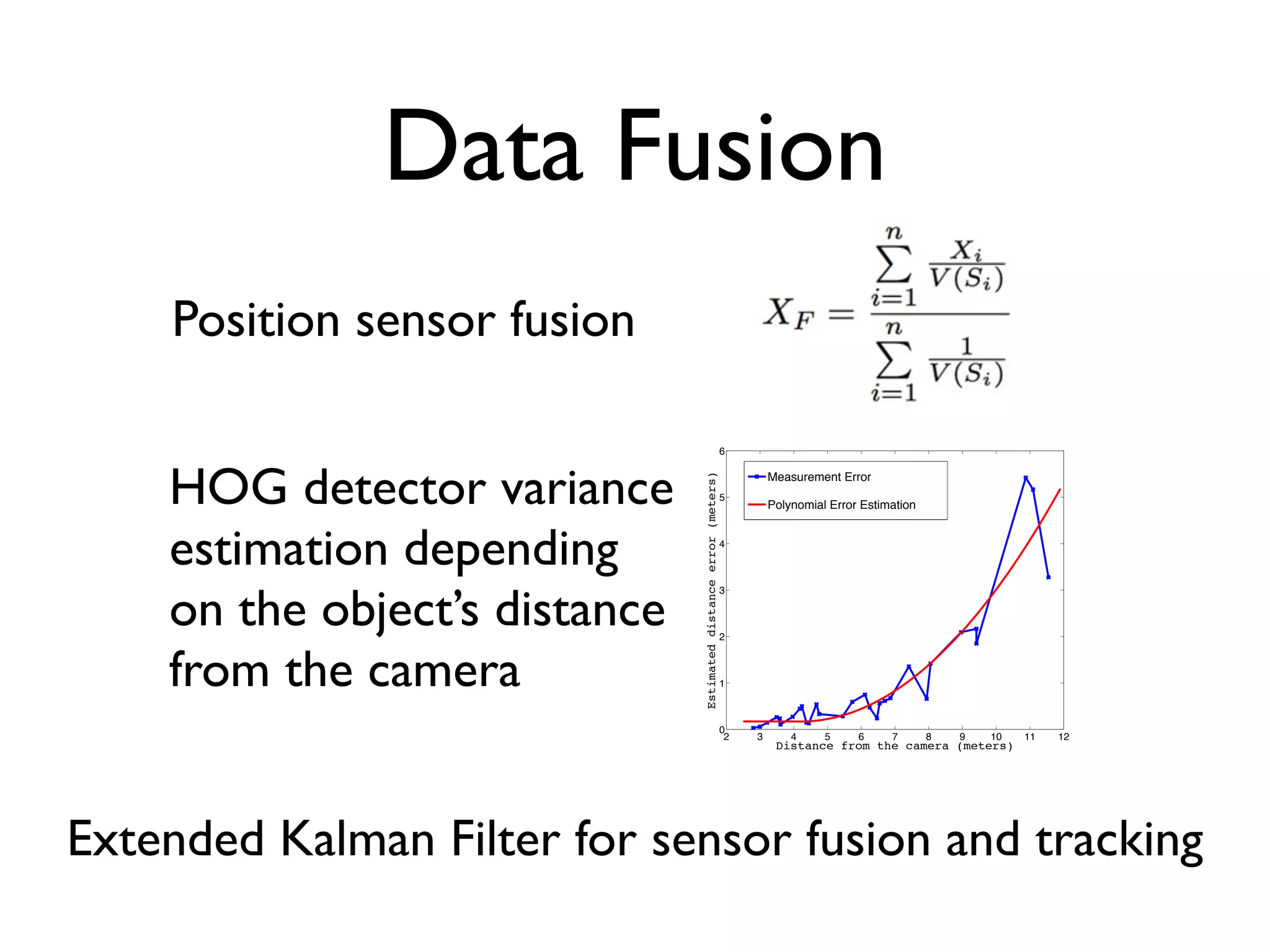 Data Fusion

Position sensor fusion

$X_F = \frac{\sum_{i=1}^{n} \frac{X_i}{V(S_i)}}{\sum_{i=1}^{n} \frac{1}{V(S_i)}}$

HOG detector variance estimation depending on the object's distance from the camera

Measurement Error
Polynomial Error Estimation

Estimated distance error (meters)

6
5
4
3
2
1
0

2 3 4 5 6 7 8 9 10 11 12

Distance from the camera (meters)

Extended Kalman Filter for sensor fusion and tracking